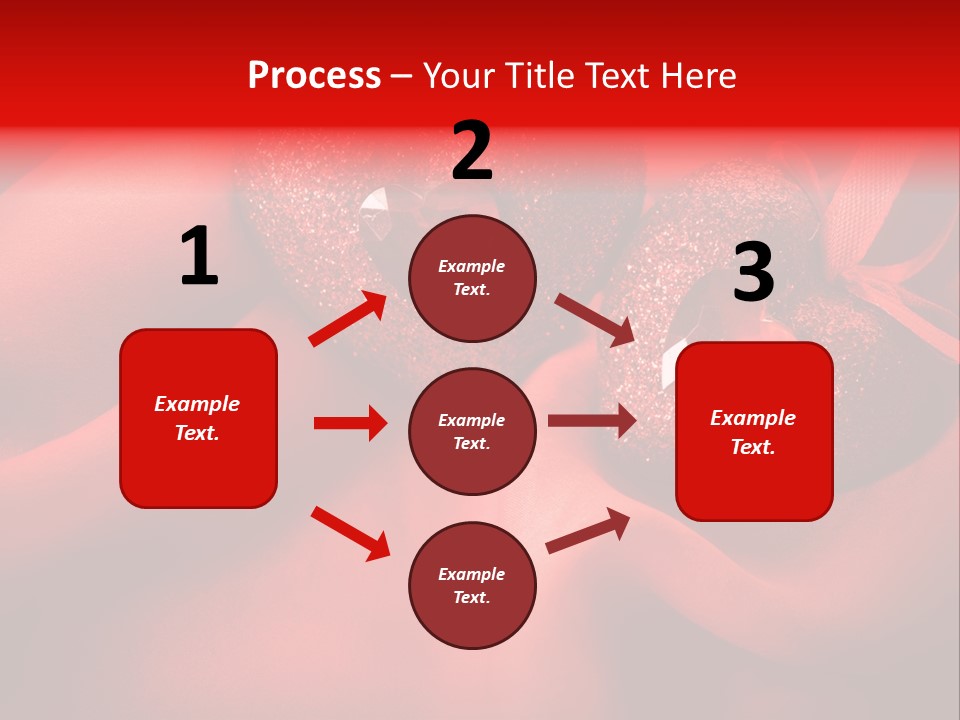 Process – Your Title Text Here

1

Example Text.

2

Example Text.

Example Text.

Example Text.

3

Example Text.